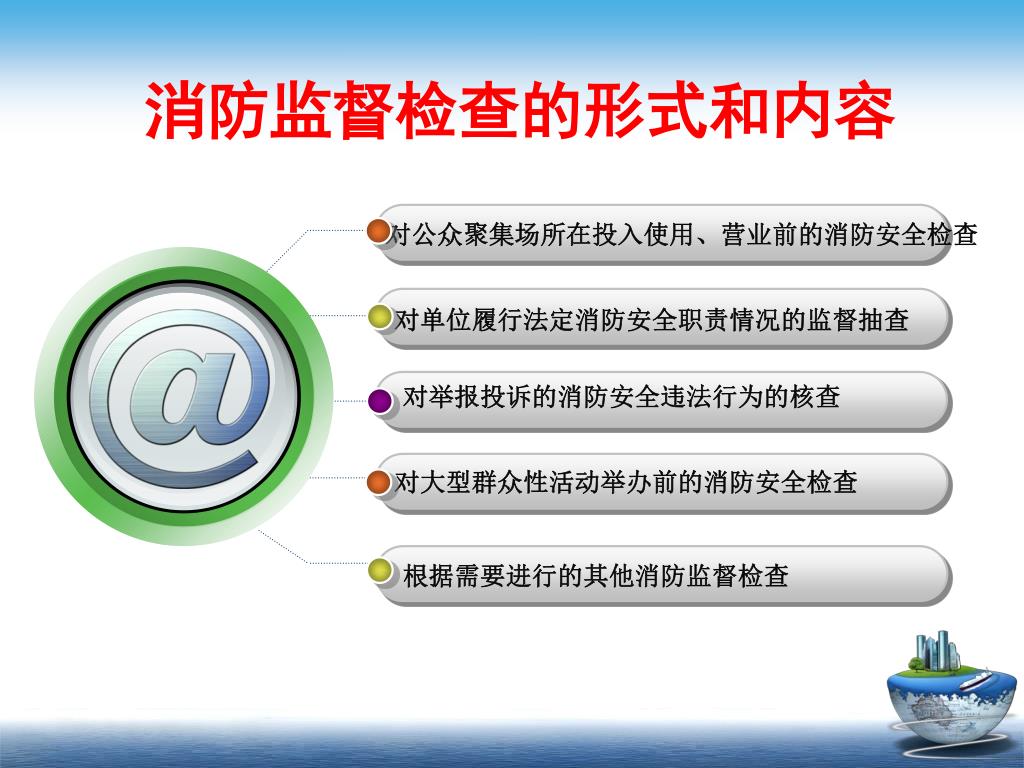 消防监督检查的形式和内容

@

对公众聚集场所在投入使用、营业前的消防安全检查

对单位履行法定消防安全职责情况的监督抽查

对举报投诉的消防安全违法行为的核查

对大型群众性活动举办前的消防安全检查

根据需要进行的其他消防监督检查